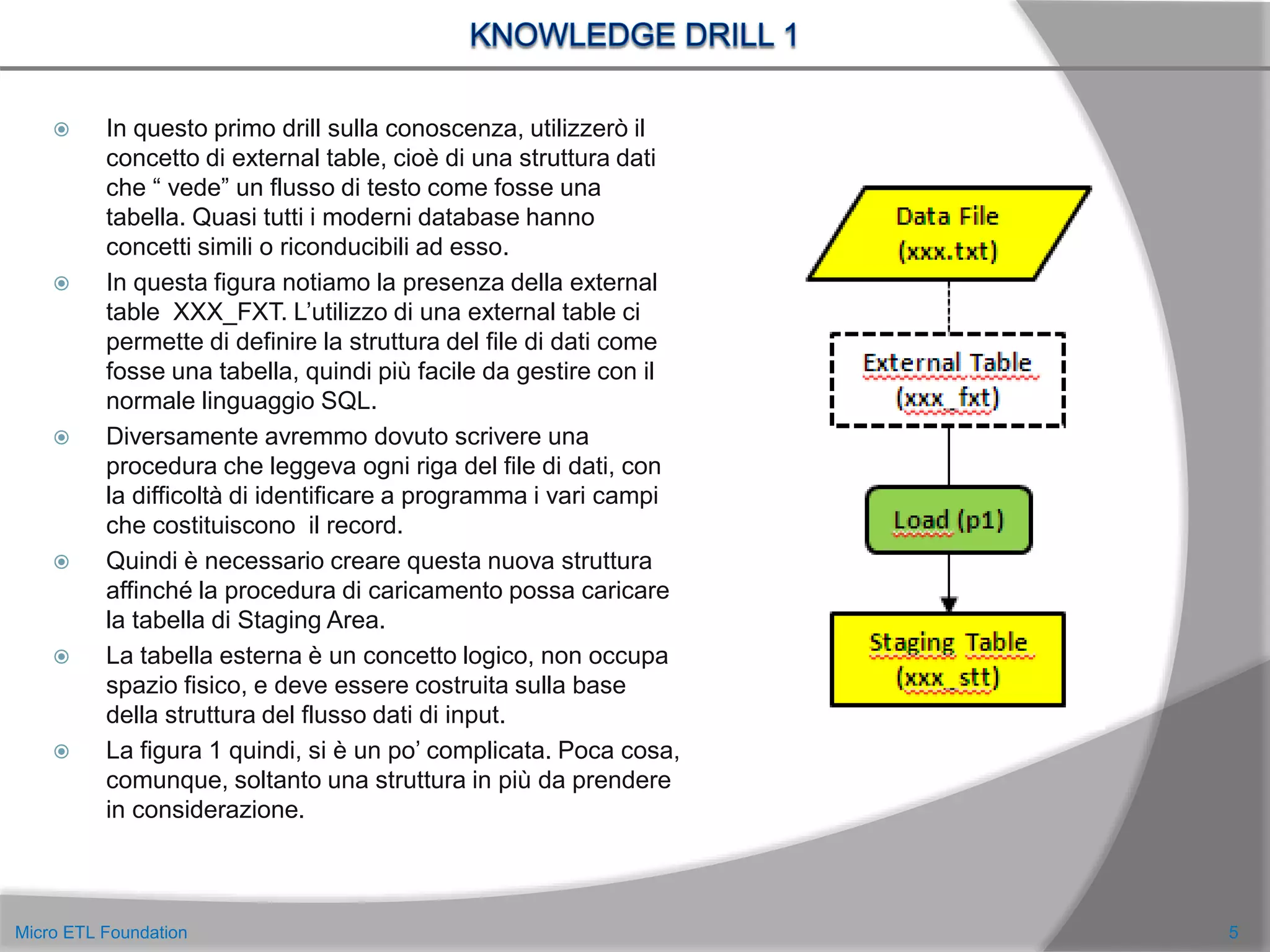 KNOWLEDGE DRILL 1

In questo primo drill sulla conoscenza, utilizzerò il concetto di external table, cioè di una struttura dati che “ vede” un flusso di testo come fosse una tabella. Quasi tutti i moderni database hanno concetti simili o riconducibili ad esso.

In questa figura notiamo la presenza della external table XXX_FXT. L’utilizzo di una external table ci permette di definire la struttura del file di dati come fosse una tabella, quindi più facile da gestire con il normale linguaggio SQL.

Diversamente avremmo dovuto scrivere una procedura che leggeva ogni riga del file di dati, con la difficoltà di identificare a programma i vari campi che costituiscono il record.

Quindi è necessario creare questa nuova struttura affinché la procedura di caricamento possa caricare la tabella di Staging Area.

La tabella esterna è un concetto logico, non occupa spazio fisico, e deve essere costruita sulla base della struttura del flusso dati di input.

La figura 1 quindi, si è un po’ complicata. Poca cosa, comunque, soltanto una struttura in più da prendere in considerazione.

Data File
(xxx.txt)

External Table
(xxx_fxt)

Load (p1)

Staging Table
(xxx_stt)

Micro ETL Foundation

5